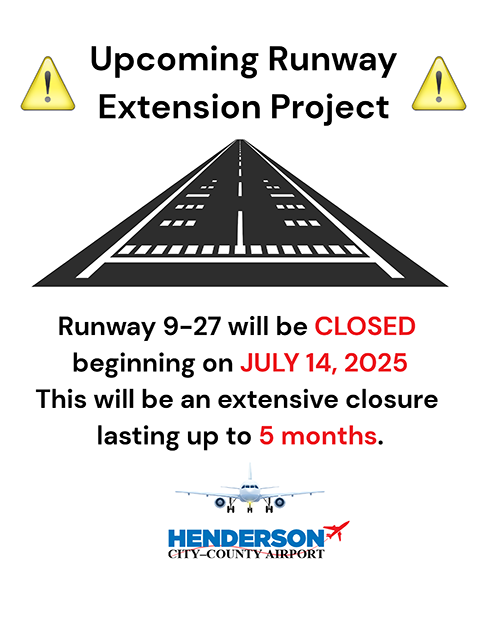 Upcoming Runway Extension Project

Runway 9-27 will be CLOSED beginning on JULY 14, 2025
This will be an extensive closure lasting up to 5 months.

HENDERSON
CITY-COUNTY AIRPORT